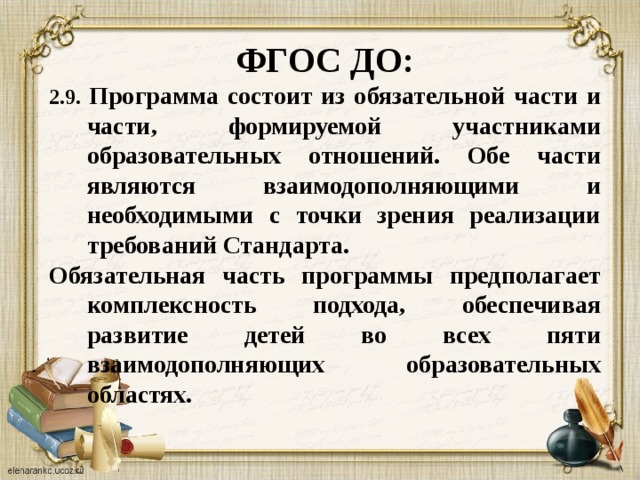 ФГОС ДО:

2.9. Программа состоит из обязательной части и части, формируемой участниками образовательных отношений. Обе части являются взаимодополняющими и необходимыми с точки зрения реализации требований Стандарта.

Обязательная часть программы предполагает комплексность подхода, обеспечивая развитие детей во всех пяти взаимодополняющих образовательных областях.

elenarankc.ucoz.ru